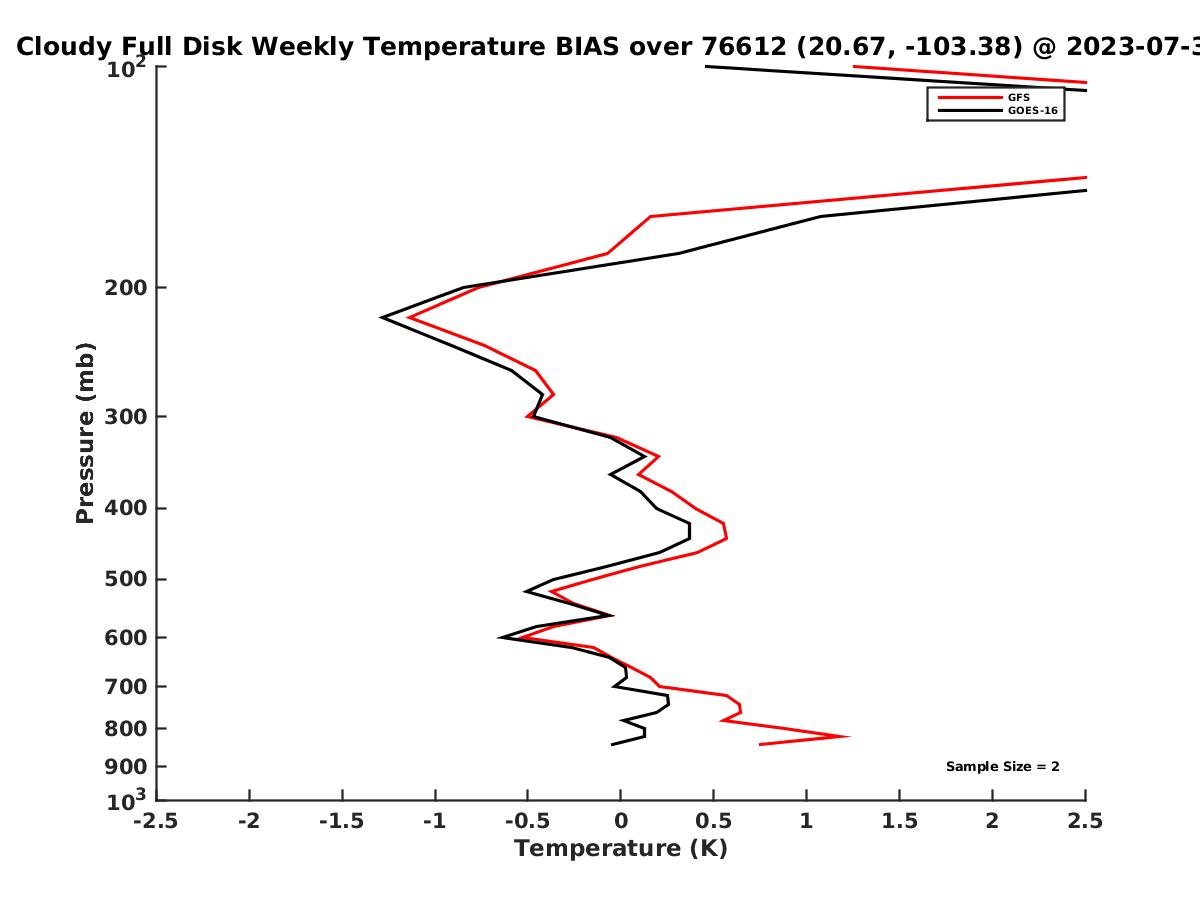 Cloudy Full Disk Weekly Temperature BIAS over 76612 (20.67, -103.38) @ 2023-07-3

GFS
GOES-16

Pressure (mb)
$10^2$
200
300
400
500
600
700
800
900
$10^3$

Sample Size = 2

-2.5
-2
-1.5
-1
-0.5
0
0.5
1
1.5
2
2.5
Temperature (K)